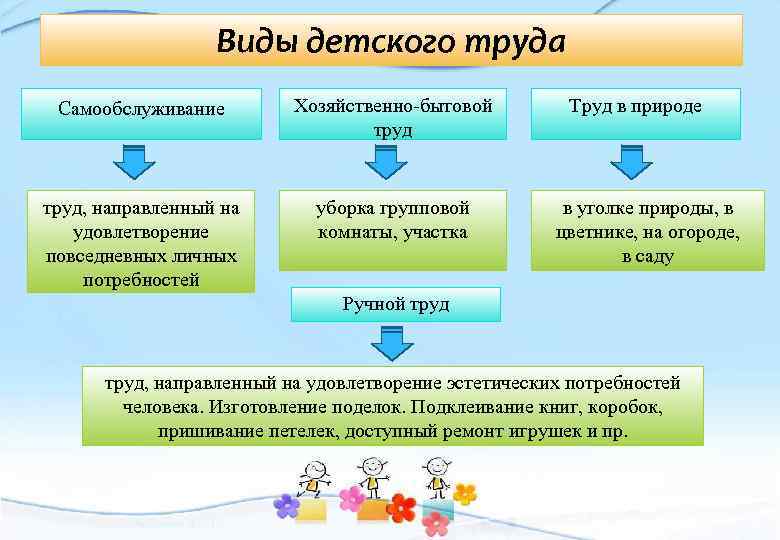 Виды детского труда

Самообслуживание

Хозяйственно-бытовой труд

Труд в природе

труд, направленный на удовлетворение повседневных личных потребностей

уборка групповой комнаты, участка

в уголке природы, в цветнике, на огороде, в саду

Ручной труд

труд, направленный на удовлетворение эстетических потребностей человека. Изготовление поделок. Подклеивание книг, коробок, пришивание петелек, доступный ремонт игрушек и пр.